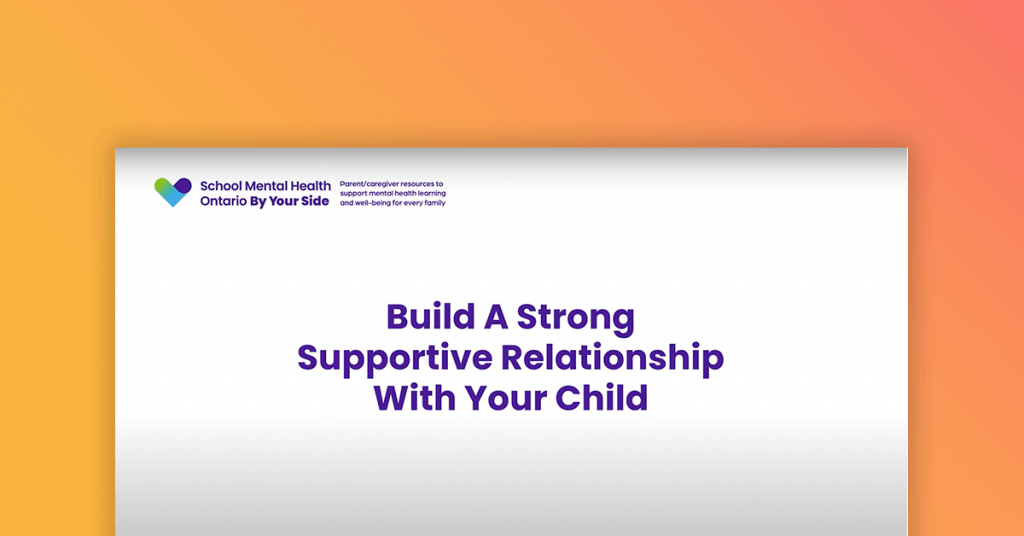 School Mental Health Ontario By Your Side

Parent/caregiver resources to support mental health learning and well-being for every family

Build A Strong Supportive Relationship With Your Child